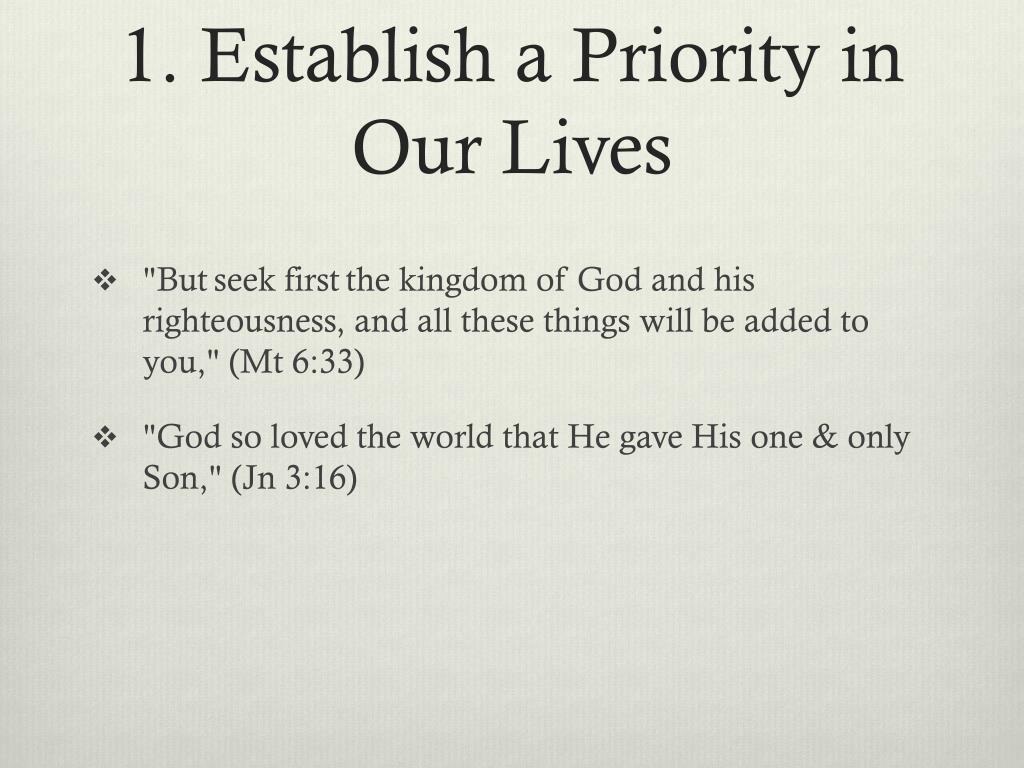 1. Establish a Priority in Our Lives

❖ "But seek first the kingdom of God and his righteousness, and all these things will be added to you," (Mt 6:33)

❖ "God so loved the world that He gave His one & only Son," (Jn 3:16)